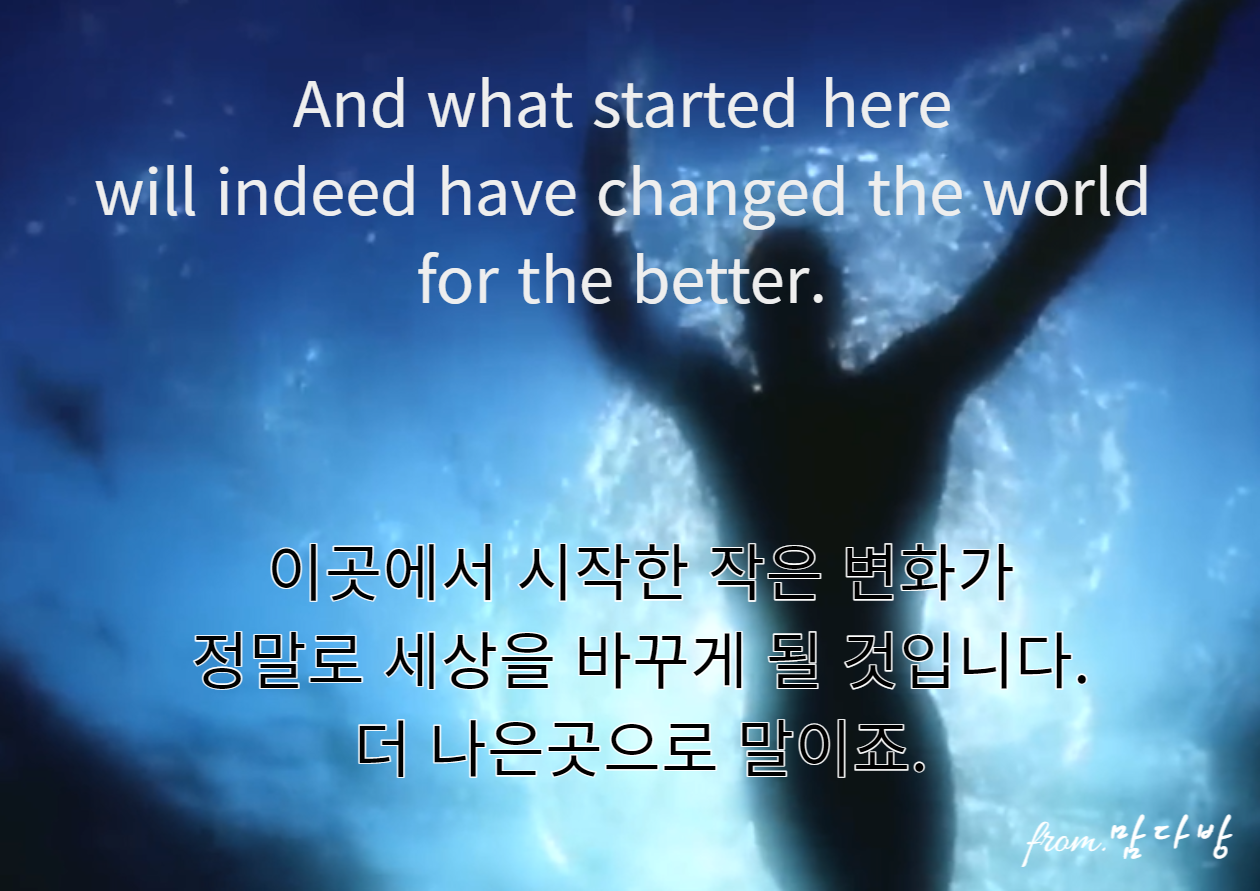 And what started here will indeed have changed the world for the better.

이곳에서 시작한 작은 변화가 정말로 세상을 바꾸게 될 것입니다. 더 나은곳으로 말이죠.

from.맘다방